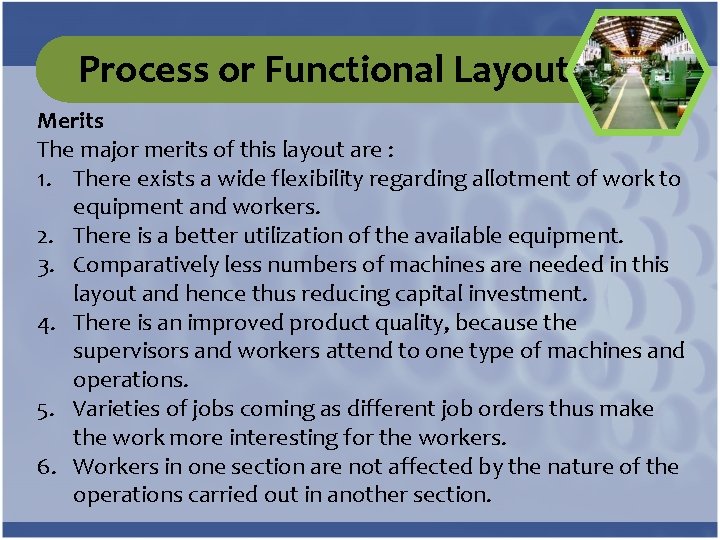 Process or Functional Layout

Merits

The major merits of this layout are :

1. There exists a wide flexibility regarding allotment of work to equipment and workers.
2. There is a better utilization of the available equipment.
3. Comparatively less numbers of machines are needed in this layout and hence thus reducing capital investment.
4. There is an improved product quality, because the supervisors and workers attend to one type of machines and operations.
5. Varieties of jobs coming as different job orders thus make the work more interesting for the workers.
6. Workers in one section are not affected by the nature of the operations carried out in another section.